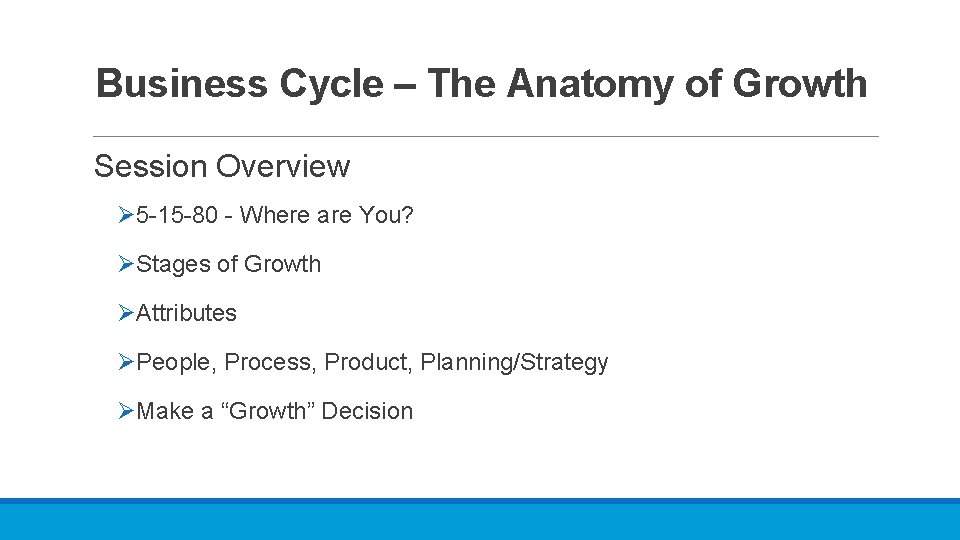 Business Cycle – The Anatomy of Growth

Session Overview

➢5-15-80 - Where are You?

➢Stages of Growth

➢Attributes

➢People, Process, Product, Planning/Strategy

➢Make a “Growth” Decision